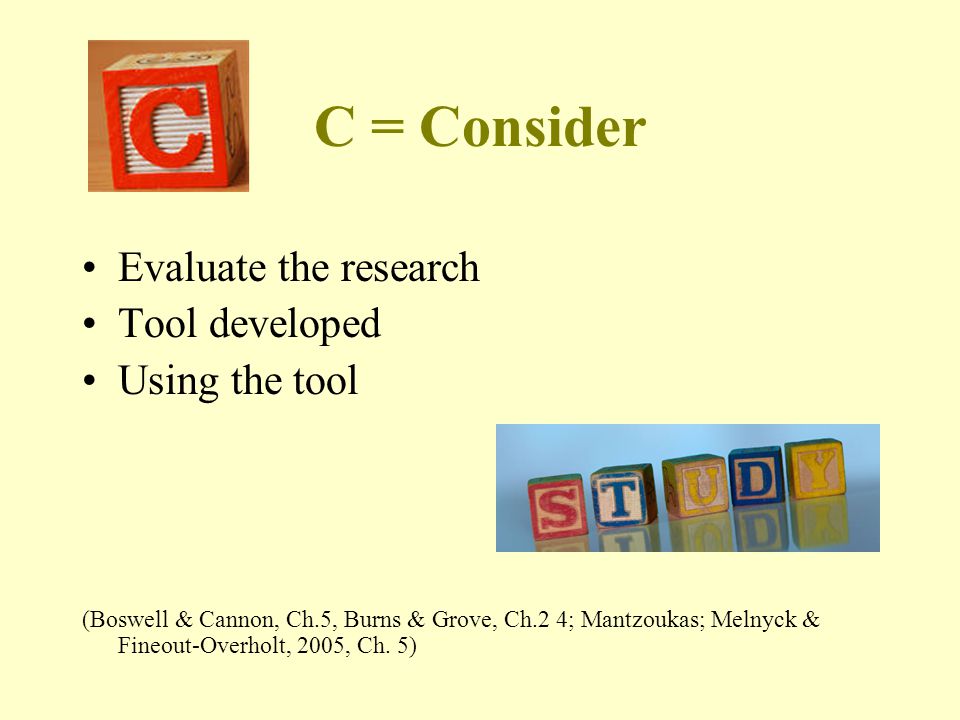 C

C = Consider

• Evaluate the research
• Tool developed
• Using the tool

STUDY

(Boswell & Cannon, Ch.5, Burns & Grove, Ch.2 4; Mantzoukas; Melnyck & Fineout-Overholt, 2005, Ch. 5)